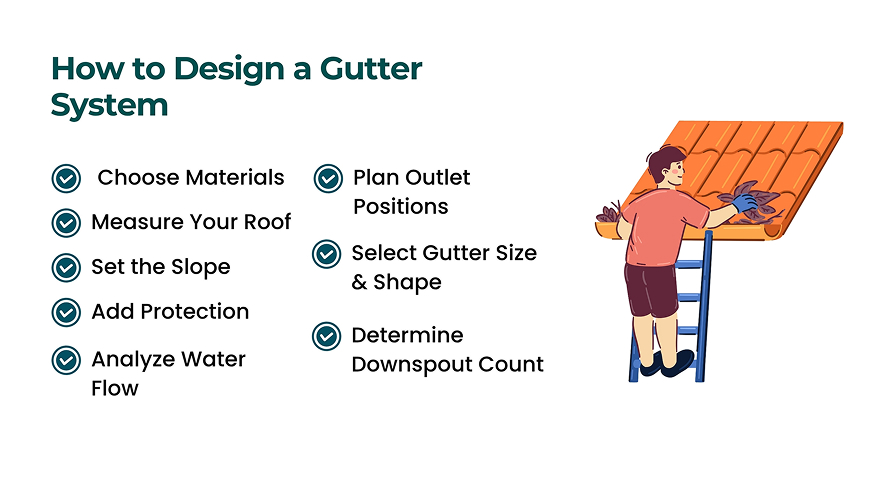 How to Design a Gutter System

Choose Materials

Measure Your Roof

Set the Slope

Add Protection

Analyze Water Flow

Plan Outlet Positions

Select Gutter Size & Shape

Determine Downspout Count